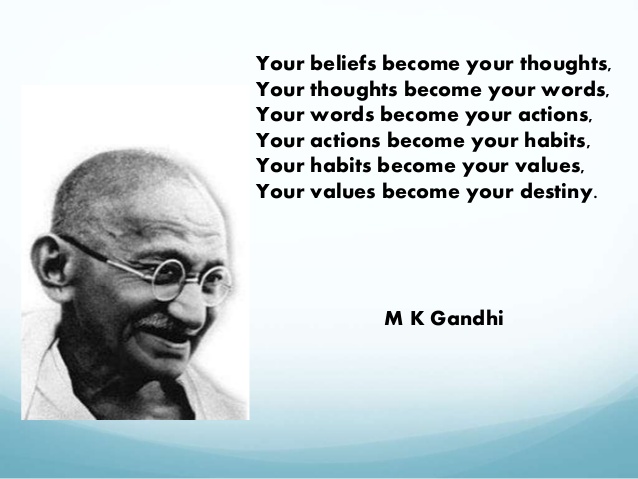 Your beliefs become your thoughts,
Your thoughts become your words,
Your words become your actions,
Your actions become your habits,
Your habits become your values,
Your values become your destiny.

M K Gandhi